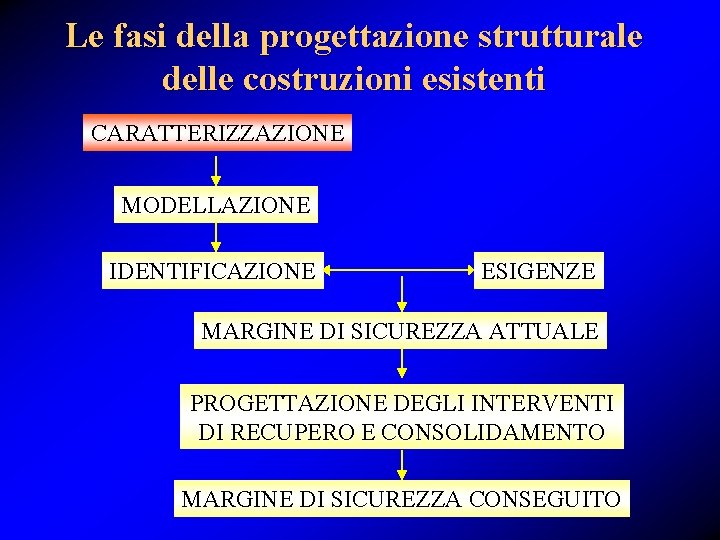 Le fasi della progettazione strutturale delle costruzioni esistenti

CARATTERIZZAZIONE

MODELLAZIONE

IDENTIFICAZIONE

ESIGENZE

MARGINE DI SICUREZZA ATTUALE

PROGETTAZIONE DEGLI INTERVENTI DI RECUPERO E CONSOLIDAMENTO

MARGINE DI SICUREZZA CONSEGUITO